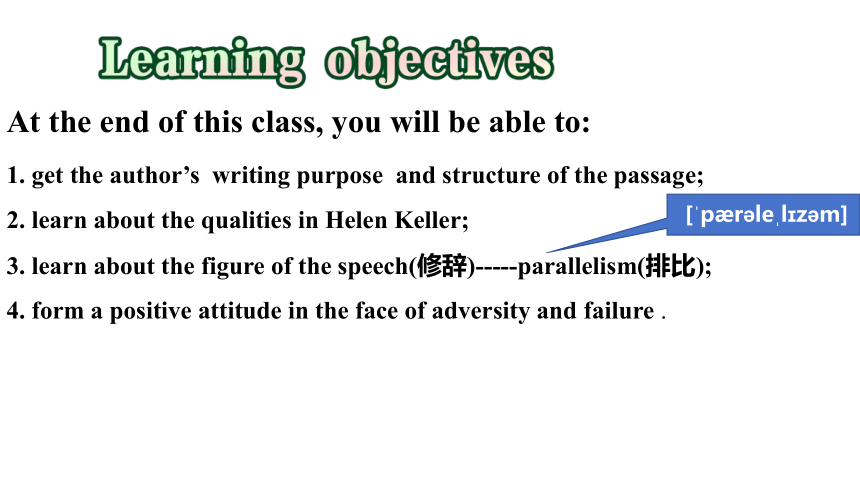 Learning objectives

At the end of this class, you will be able to:

1. get the author’s writing purpose and structure of the passage;

2. learn about the qualities in Helen Keller;

[ˈpærəleˌlɪzəm]

3. learn about the figure of the speech(修辞)-----parallelism(排比);

4. form a positive attitude in the face of adversity and failure .